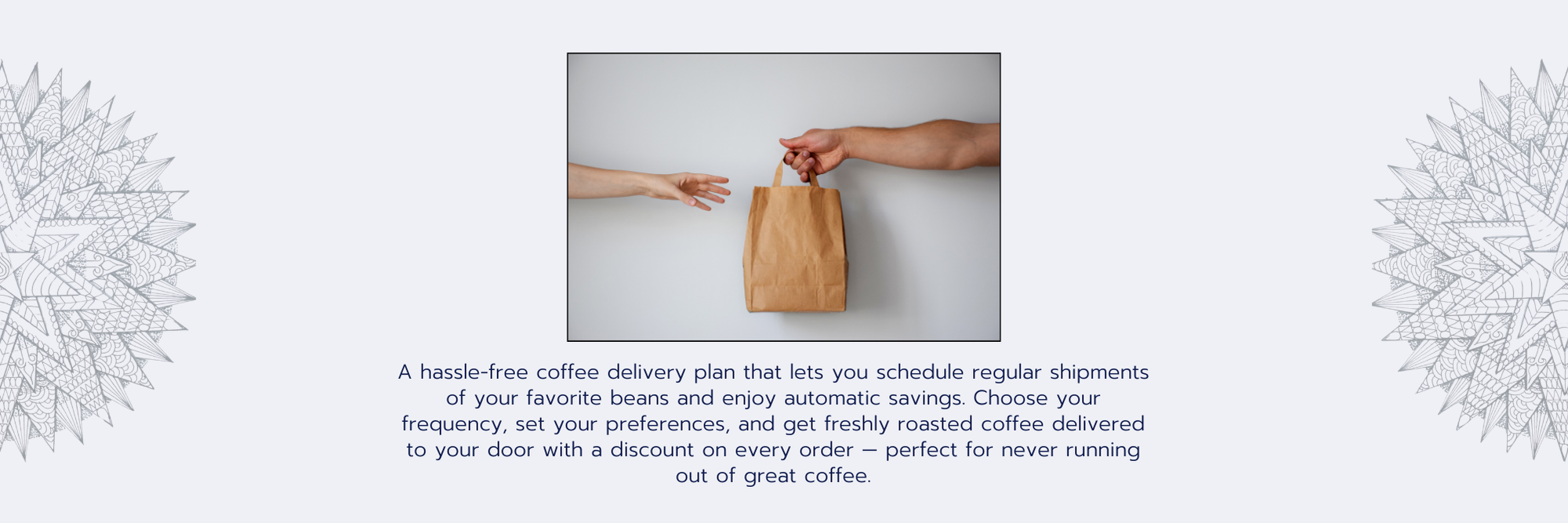 A hassle-free coffee delivery plan that lets you schedule regular shipments of your favorite beans and enjoy automatic savings. Choose your frequency, set your preferences, and get freshly roasted coffee delivered to your door with a discount on every order — perfect for never running out of great coffee.